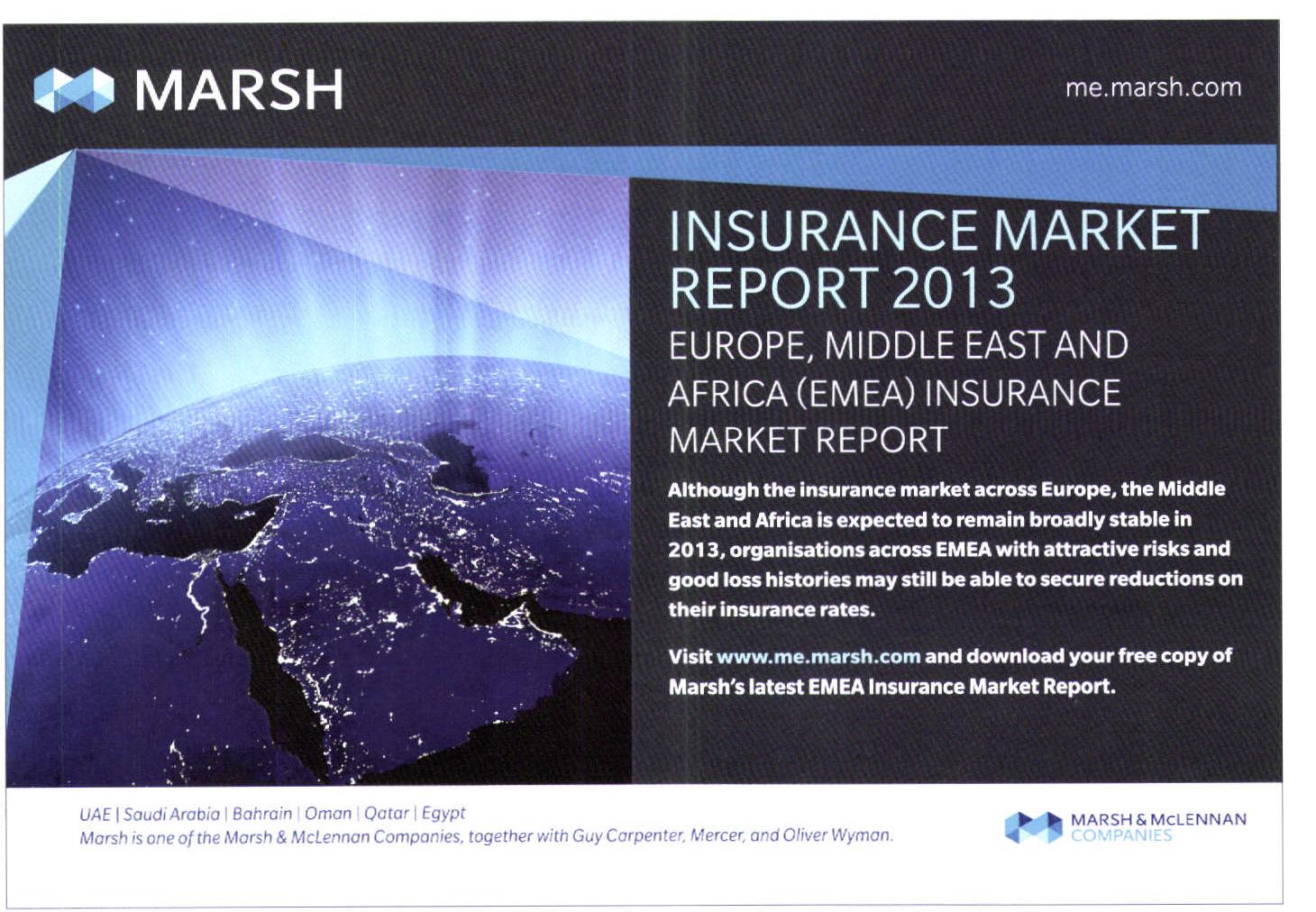 MARSH

me.marsh.com

INSURANCE MARKET REPORT 2013

EUROPE, MIDDLE EAST AND AFRICA (EMEA) INSURANCE MARKET REPORT

Although the insurance market across Europe, the Middle East and Africa is expected to remain broadly stable in 2013, organisations across EMEA with attractive risks and good loss histories may still be able to secure reductions on their insurance rates.

Visit www.me.marsh.com and download your free copy of Marsh's latest EMEA Insurance Market Report.

UAE | Saudi Arabia | Bahrain | Oman | Qatar | Egypt
Marsh is one of the Marsh & McLennan Companies, together with Guy Carpenter, Mercer, and Oliver Wyman.

MARSH & McLENNAN COMPANIES